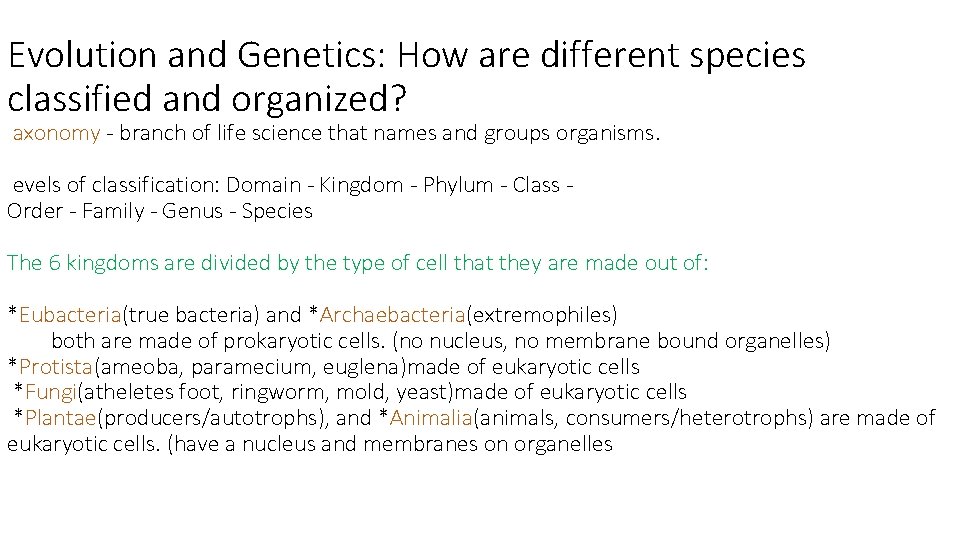 Evolution and Genetics: How are different species classified and organized?

axonomy - branch of life science that names and groups organisms.

evels of classification: Domain - Kingdom - Phylum - Class - Order - Family - Genus - Species

The 6 kingdoms are divided by the type of cell that they are made out of:

*Eubacteria(true bacteria) and *Archaebacteria(extremophiles)
both are made of prokaryotic cells. (no nucleus, no membrane bound organelles)
*Protista(ameoba, paramecium, euglena)made of eukaryotic cells
*Fungi(atheletes foot, ringworm, mold, yeast)made of eukaryotic cells
*Plantae(producers/autotrophs), and *Animalia(animals, consumers/heterotrophs) are made of eukaryotic cells. (have a nucleus and membranes on organelles